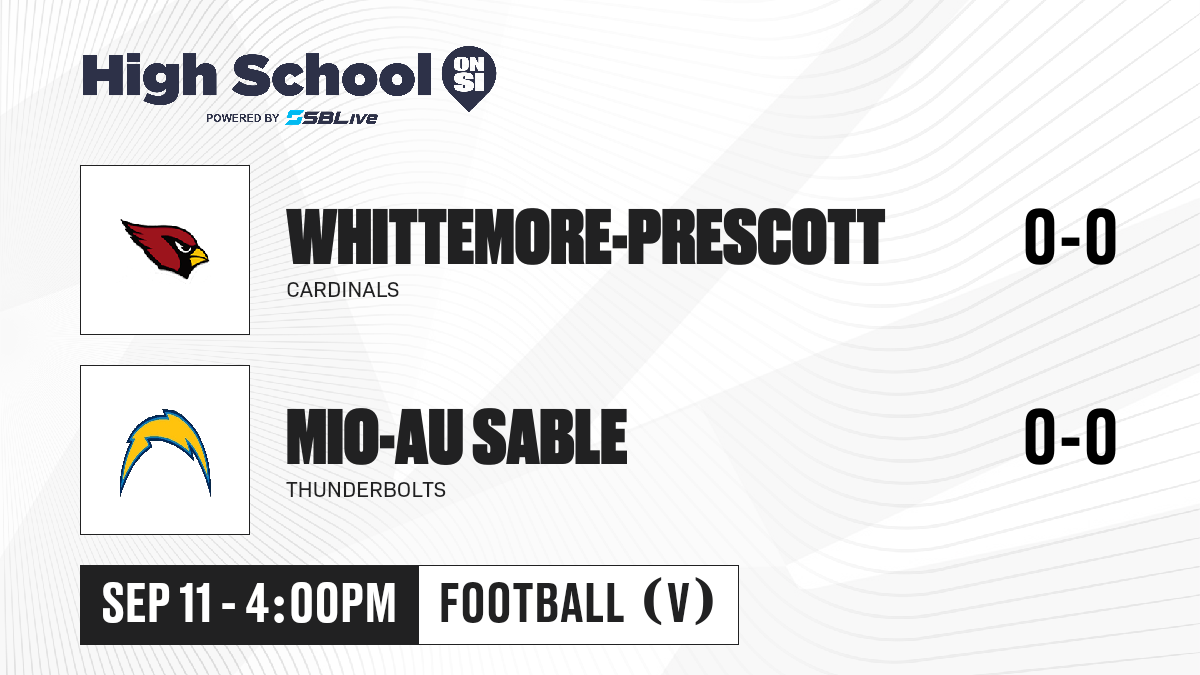 High School ON SI
POWERED BY SBLive

WHITTEMORE-PRESCOTT
CARDINALS
0-0

MIO-AU SABLE
THUNDERBOLTS
0-0

SEP 11 - 4:00PM
FOOTBALL (V)